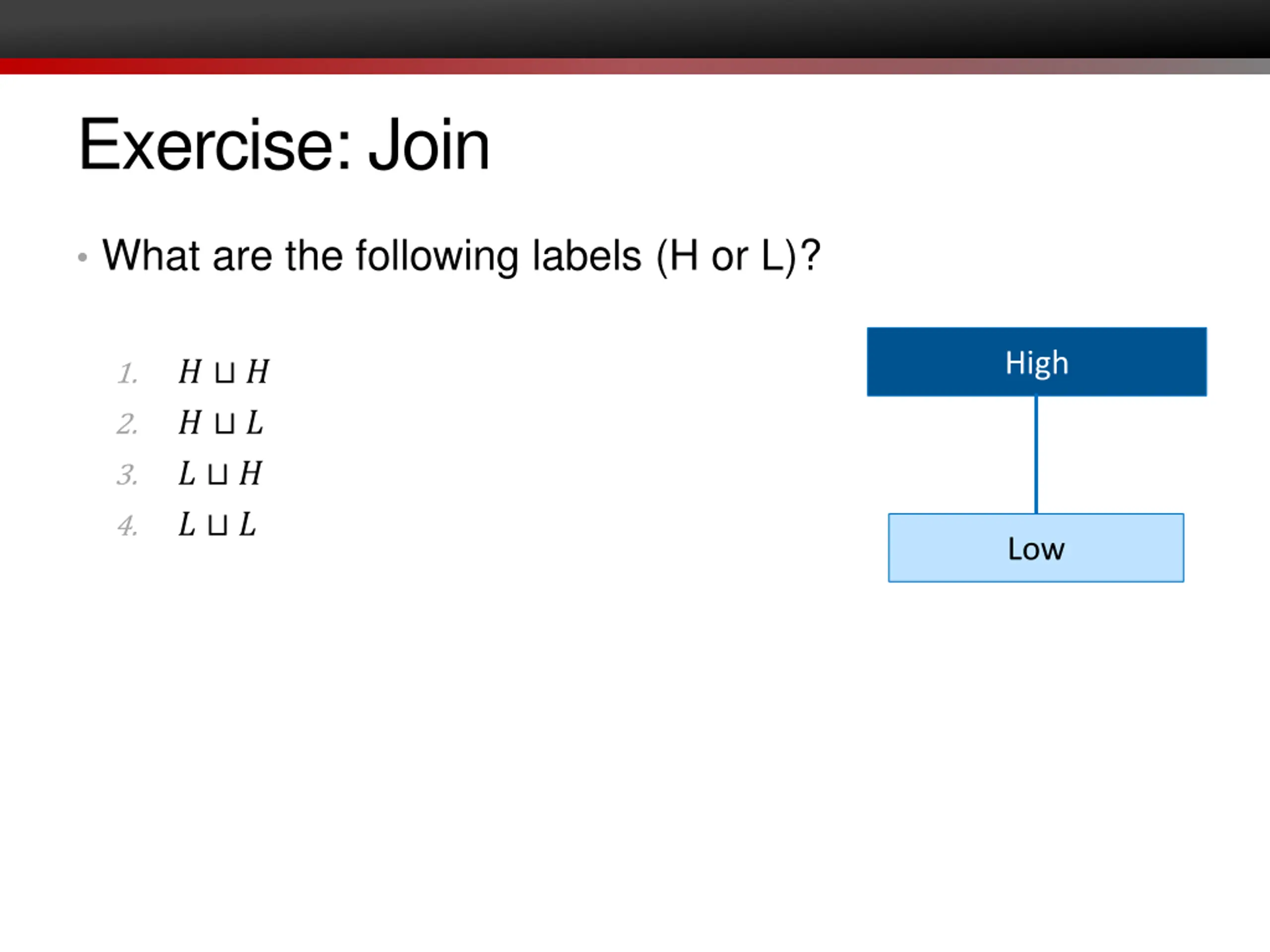 Exercise: Join

• What are the following labels (H or L)?

1. $H \sqcup H$
2. $H \sqcup L$
3. $L \sqcup H$
4. $L \sqcup L$

High

Low